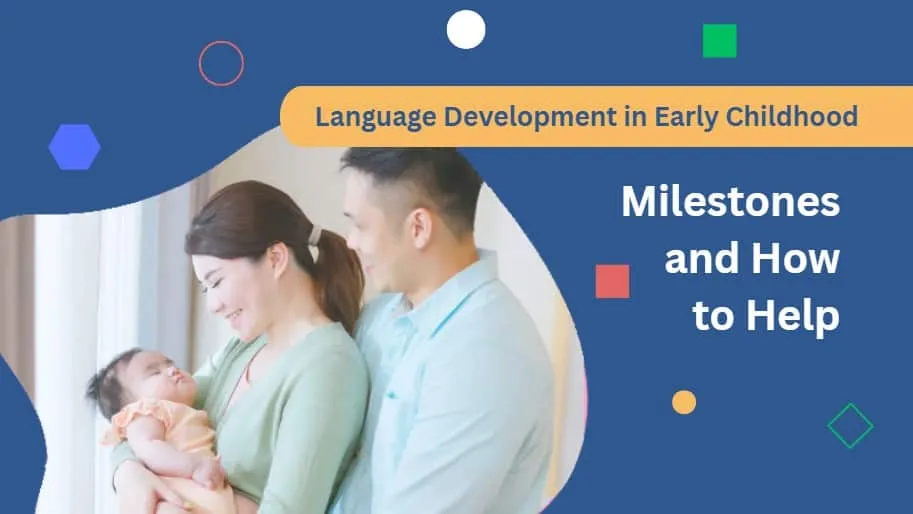 Language Development in Early Childhood

Milestones and How to Help